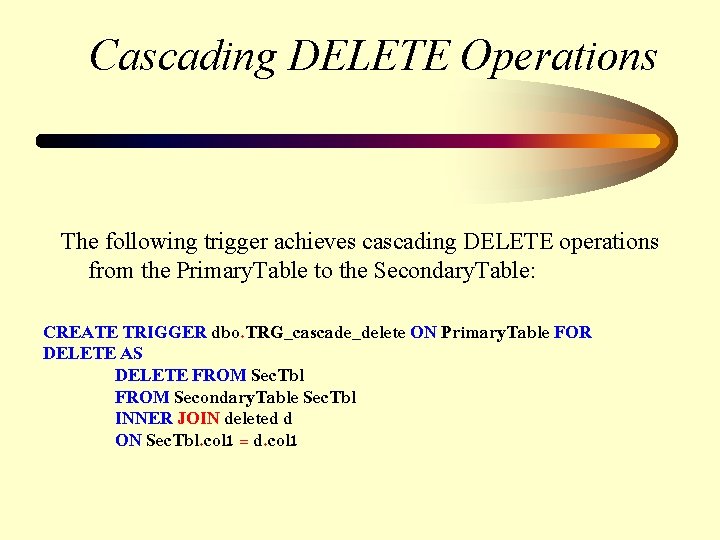 Cascading DELETE Operations

The following trigger achieves cascading DELETE operations from the PrimaryTable to the SecondaryTable:

CREATE TRIGGER dbo.TRG_cascade_delete ON PrimaryTable FOR DELETE AS
DELETE FROM SecTbl
FROM SecondaryTable SecTbl
INNER JOIN deleted d
ON SecTbl.col1 = d.col1